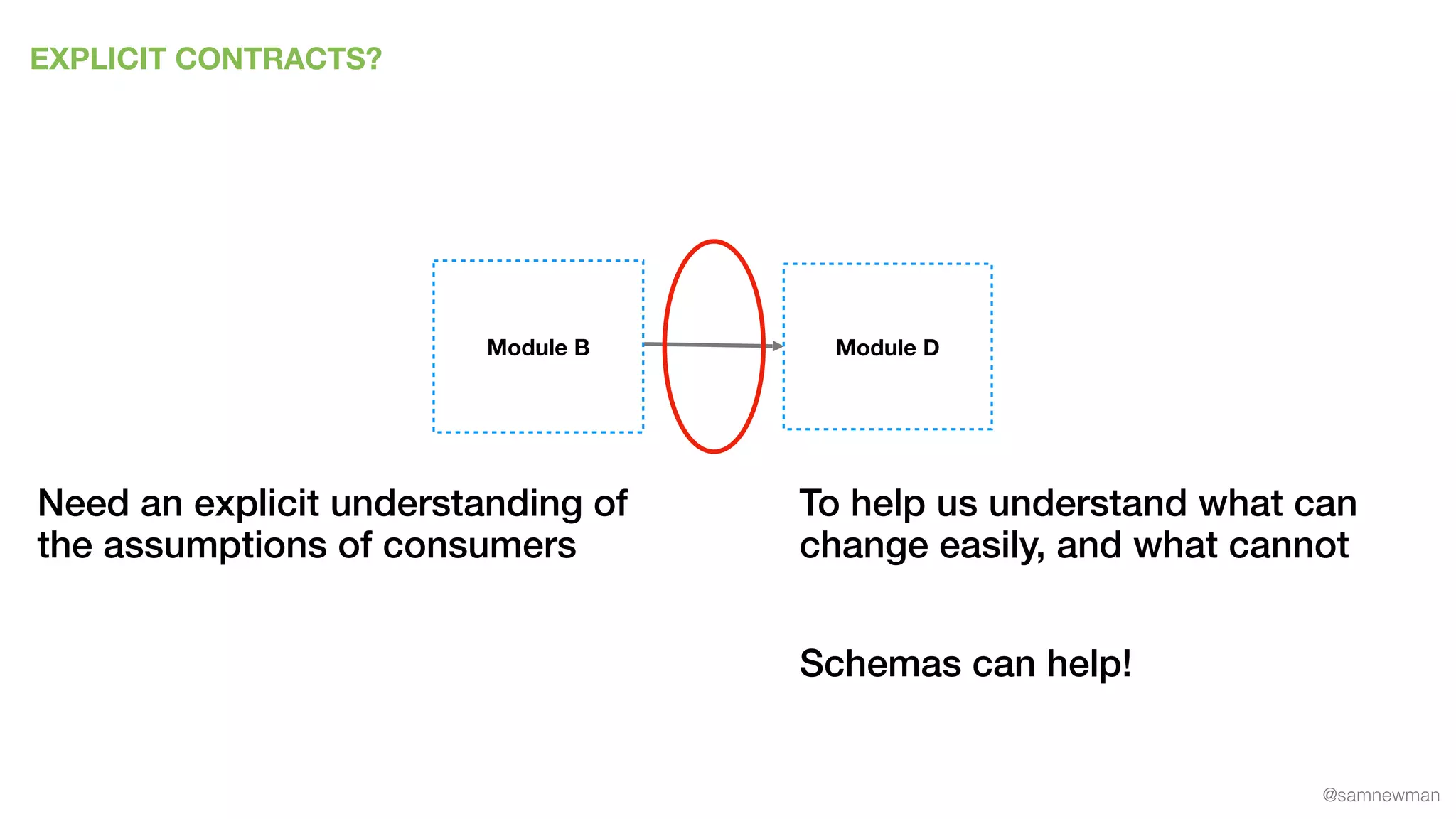 EXPLICIT CONTRACTS?

Module B

Module D

Need an explicit understanding of the assumptions of consumers

To help us understand what can change easily, and what cannot

Schemas can help!

@samnewman